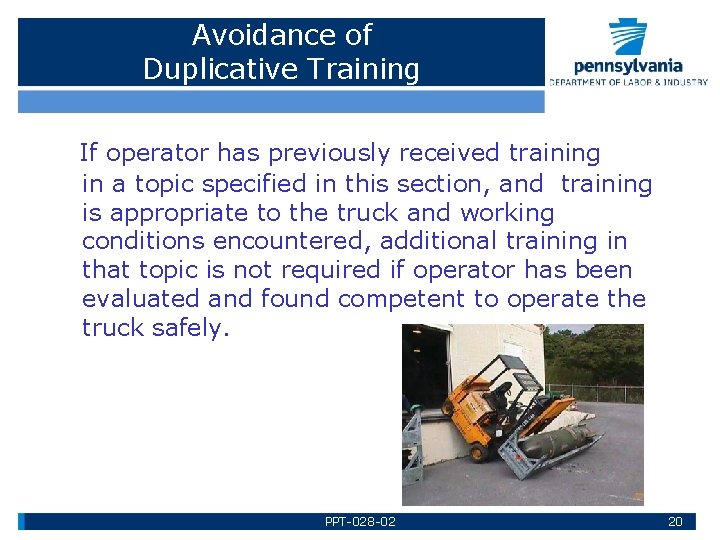 Avoidance of
Duplicative Training

pennsylvania
DEPARTMENT OF LABOR & INDUSTRY

If operator has previously received training in a topic specified in this section, and training is appropriate to the truck and working conditions encountered, additional training in that topic is not required if operator has been evaluated and found competent to operate the truck safely.

PPT-028-02

20